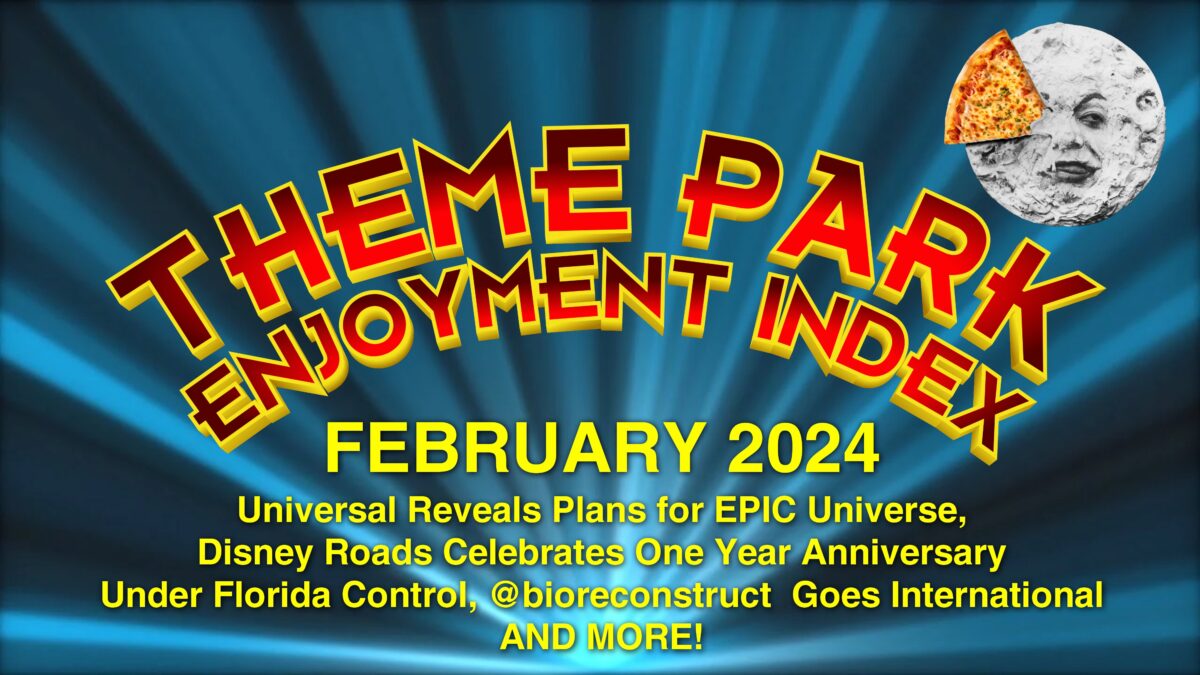 THEME PARK ENJOYMENT INDEX

FEBRUARY 2024

Universal Reveals Plans for EPIC Universe, Disney Roads Celebrates One Year Anniversary Under Florida Control, @bioreconstruct Goes International AND MORE!